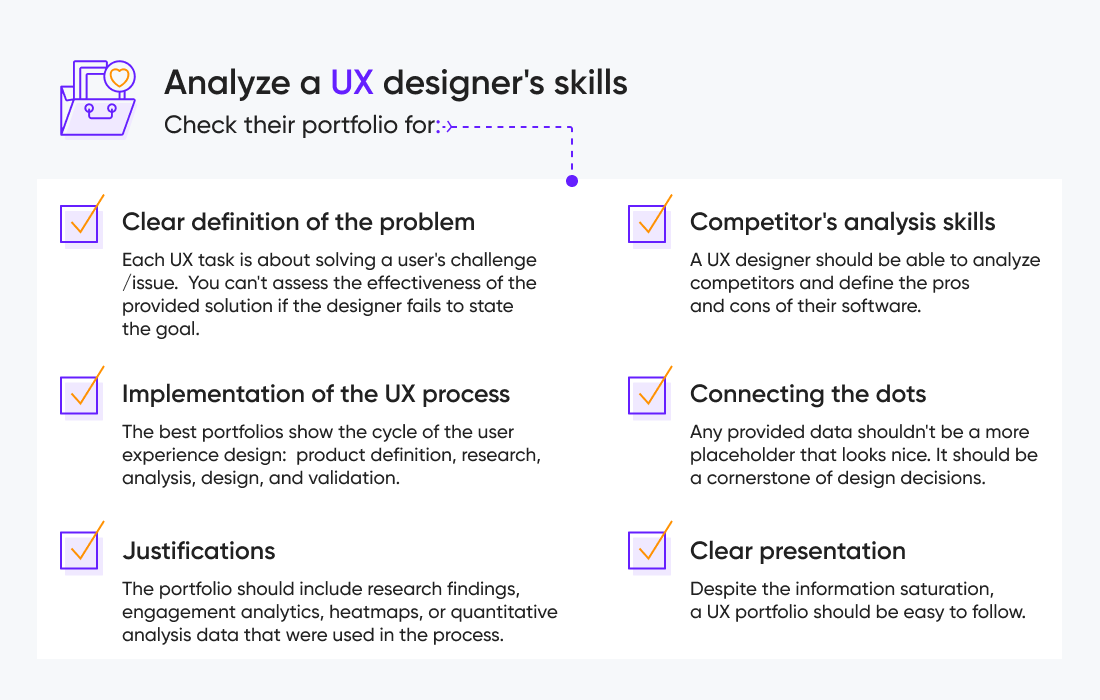 Analyze a UX designer's skills

Check their portfolio for:

Clear definition of the problem

Each UX task is about solving a user's challenge /issue. You can't assess the effectiveness of the provided solution if the designer fails to state the goal.

Implementation of the UX process

The best portfolios show the cycle of the user experience design: product definition, research, analysis, design, and validation.

Justifications

The portfolio should include research findings, engagement analytics, heatmaps, or quantitative analysis data that were used in the process.

Competitor's analysis skills

A UX designer should be able to analyze competitors and define the pros and cons of their software.

Connecting the dots

Any provided data shouldn't be a more placeholder that looks nice. It should be a cornerstone of design decisions.

Clear presentation

Despite the information saturation, a UX portfolio should be easy to follow.